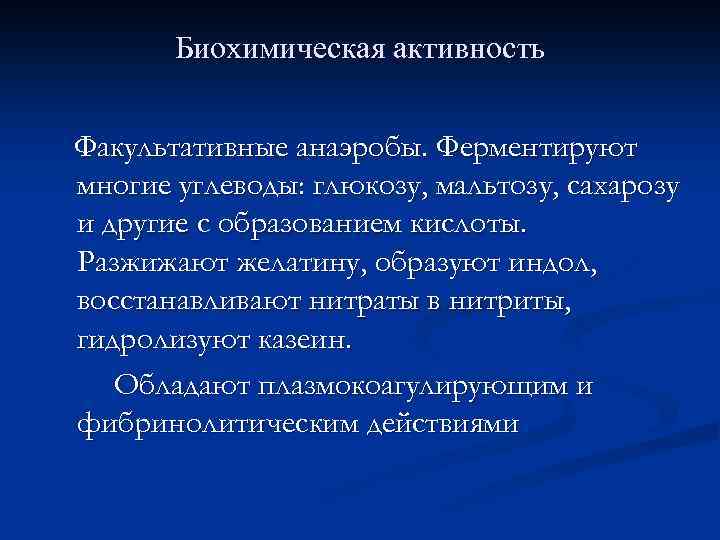 Биохимическая активность

Факультативные анаэробы. Ферментируют многие углеводы: глюкозу, мальтозу, сахарозу и другие с образованием кислоты. Разжижают желатину, образуют индол, восстанавливают нитраты в нитриты, гидролизуют казеин.

Обладают плазмокоагулирующим и фибринолитическим действиями